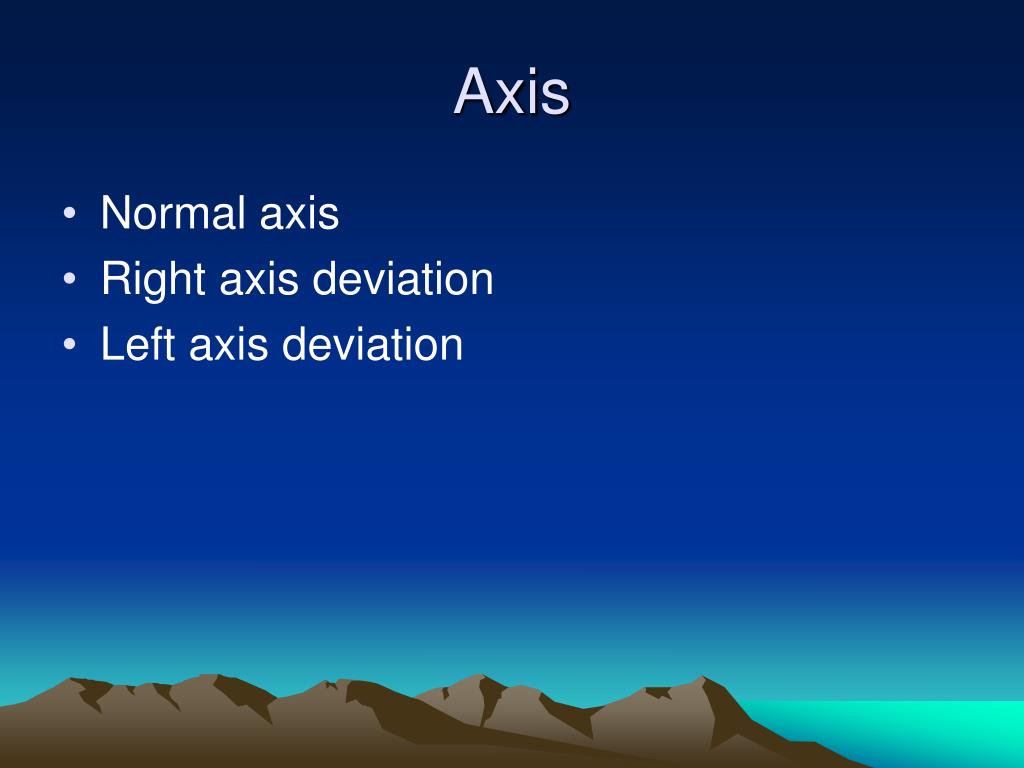 Axis

• Normal axis
• Right axis deviation
• Left axis deviation